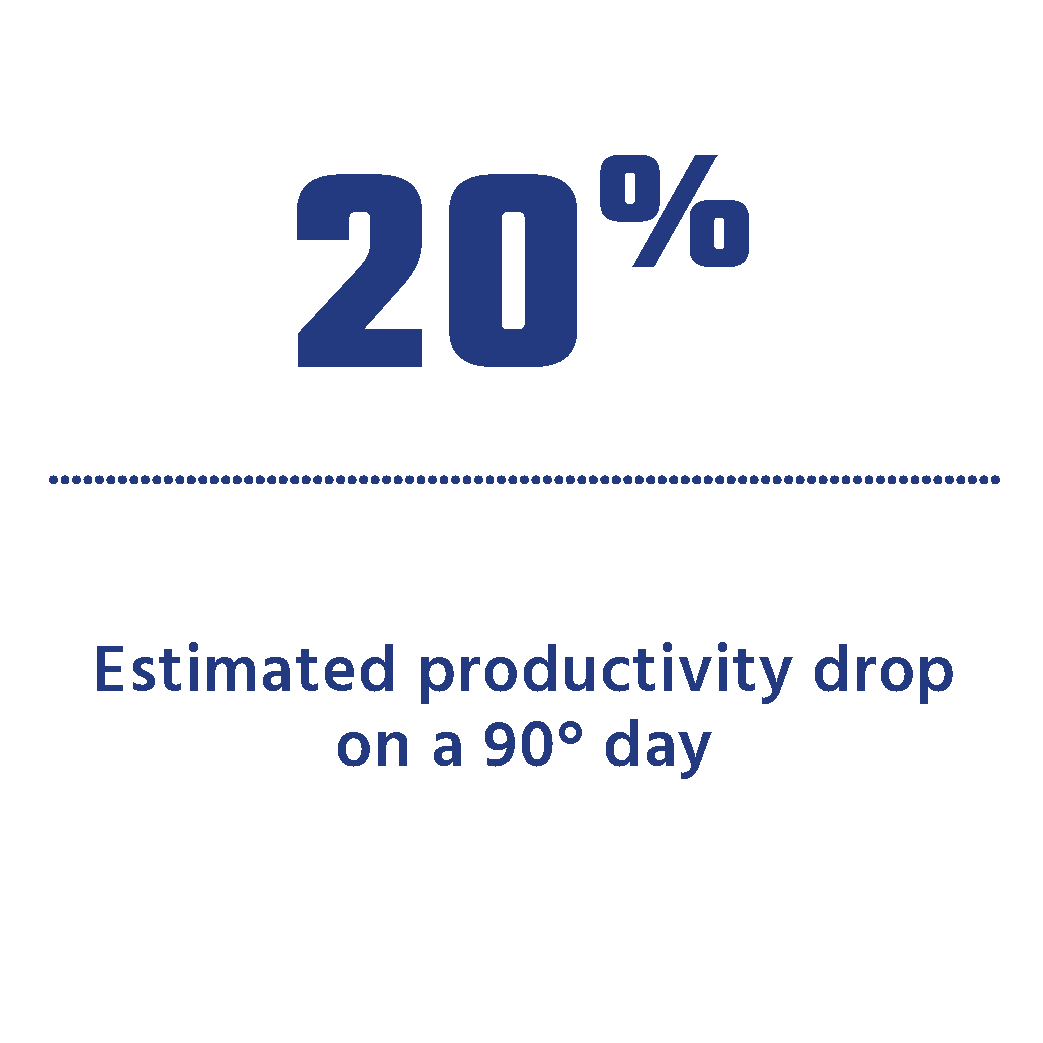 20%

Estimated productivity drop on a 90° day